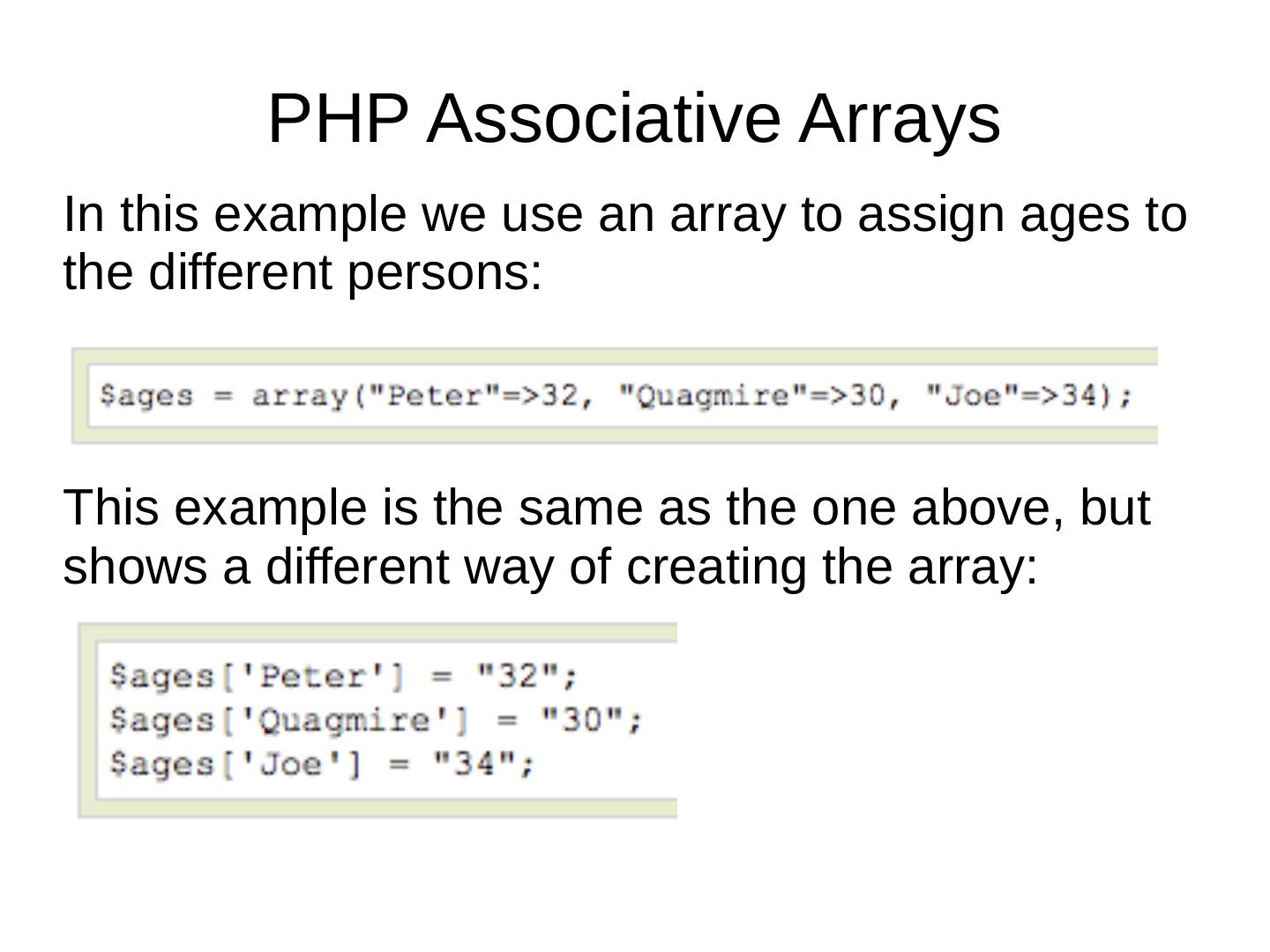 PHP Associative Arrays

In this example we use an array to assign ages to the different persons:

$ages = array("Peter"=>32, "Quagmire"=>30, "Joe"=>34);

This example is the same as the one above, but shows a different way of creating the array:

$ages['Peter'] = "32";
$ages['Quagmire'] = "30";
$ages['Joe'] = "34";